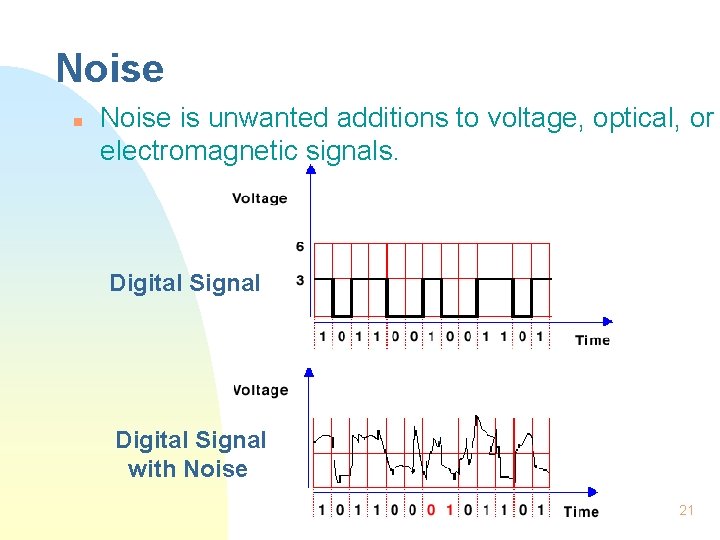 Noise

Noise is unwanted additions to voltage, optical, or electromagnetic signals.

Voltage

6

3

Digital Signal

1 0 1 1 0 0 1 0 0 1 1 0 1

Time

Voltage

Digital Signal with Noise

1 0 1 1 0 0 0 1 0 1 1 0 1

Time

21